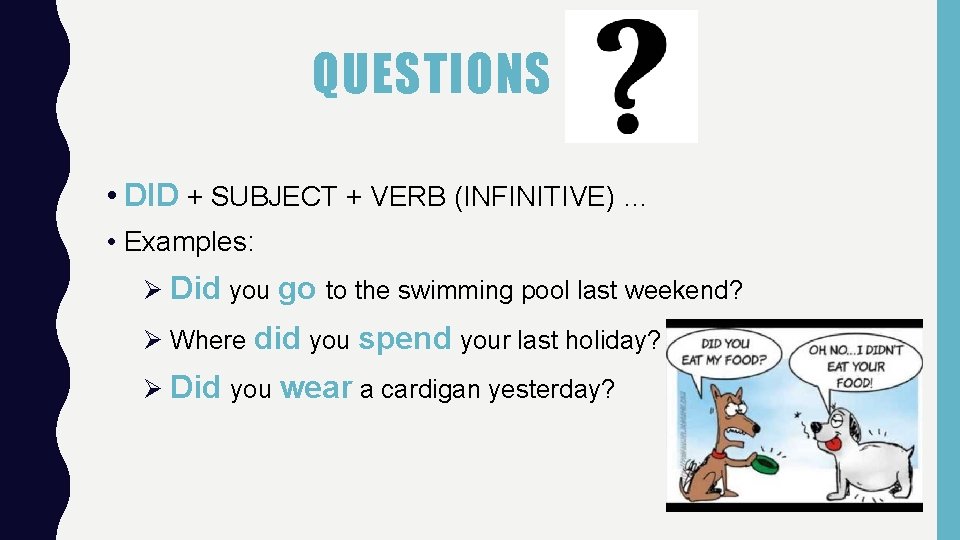 QUESTIONS

?

• DID + SUBJECT + VERB (INFINITIVE) …

• Examples:

➢ Did you go to the swimming pool last weekend?

➢ Where did you spend your last holiday?

➢ Did you wear a cardigan yesterday?

DID YOU EAT MY FOOD?

OH NO...I DIDN'T EAT YOUR FOOD!